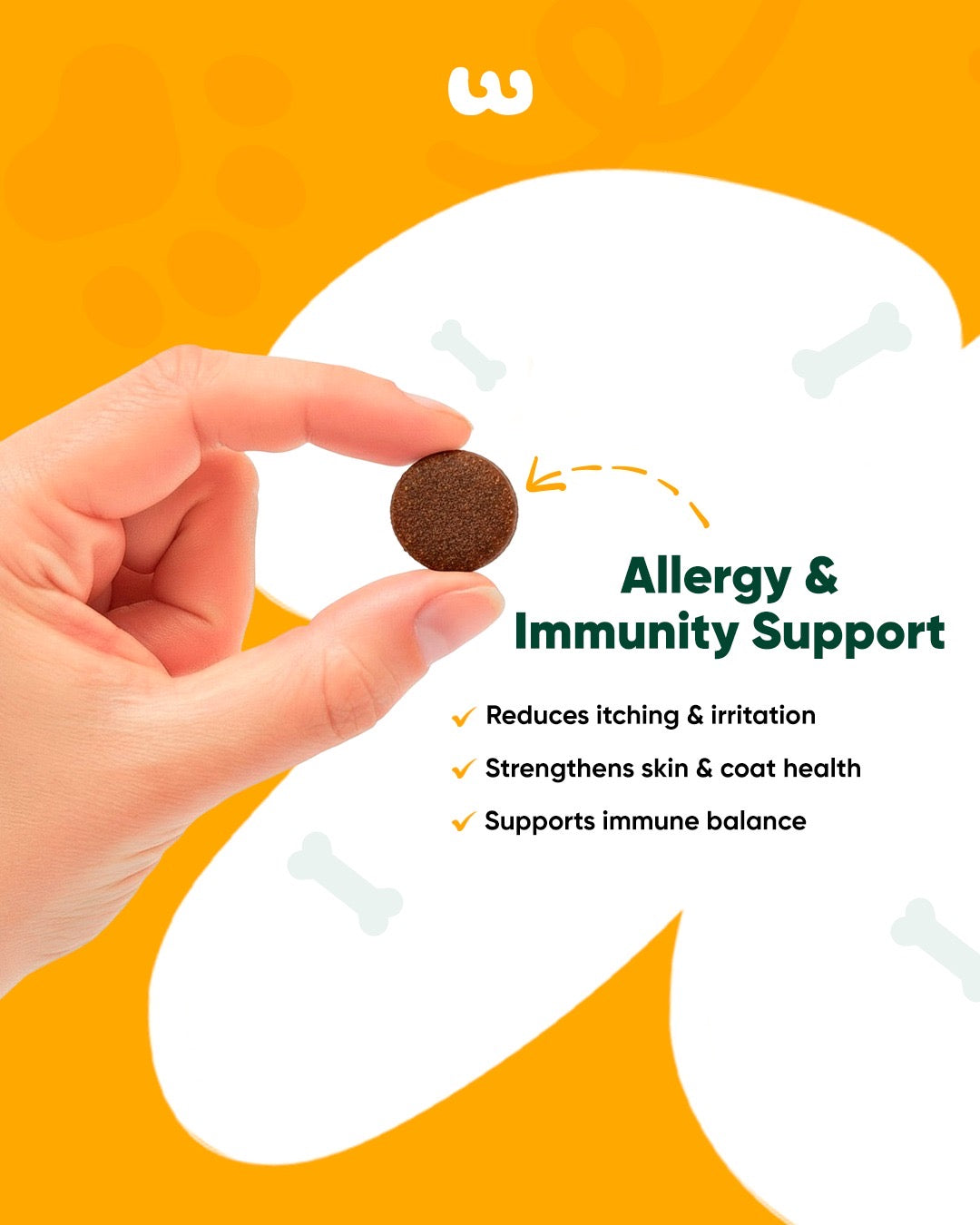 w

Allergy & Immunity Support

✓ Reduces itching & irritation
✓ Strengthens skin & coat health
✓ Supports immune balance